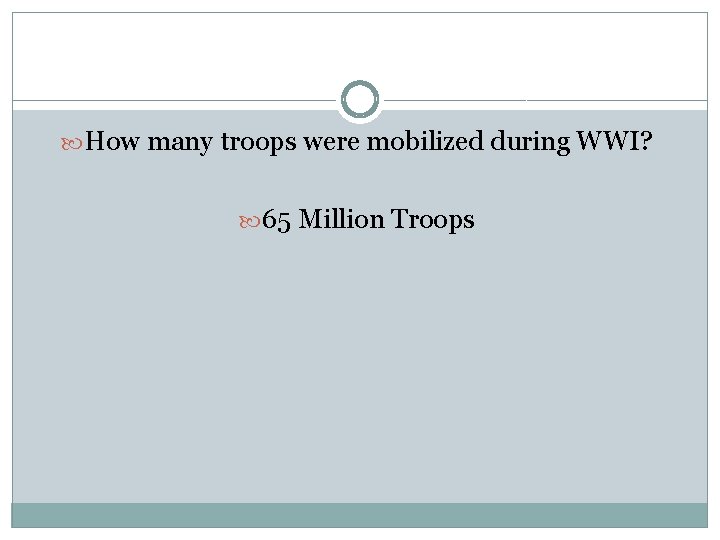 How many troops were mobilized during WWI?

65 Million Troops